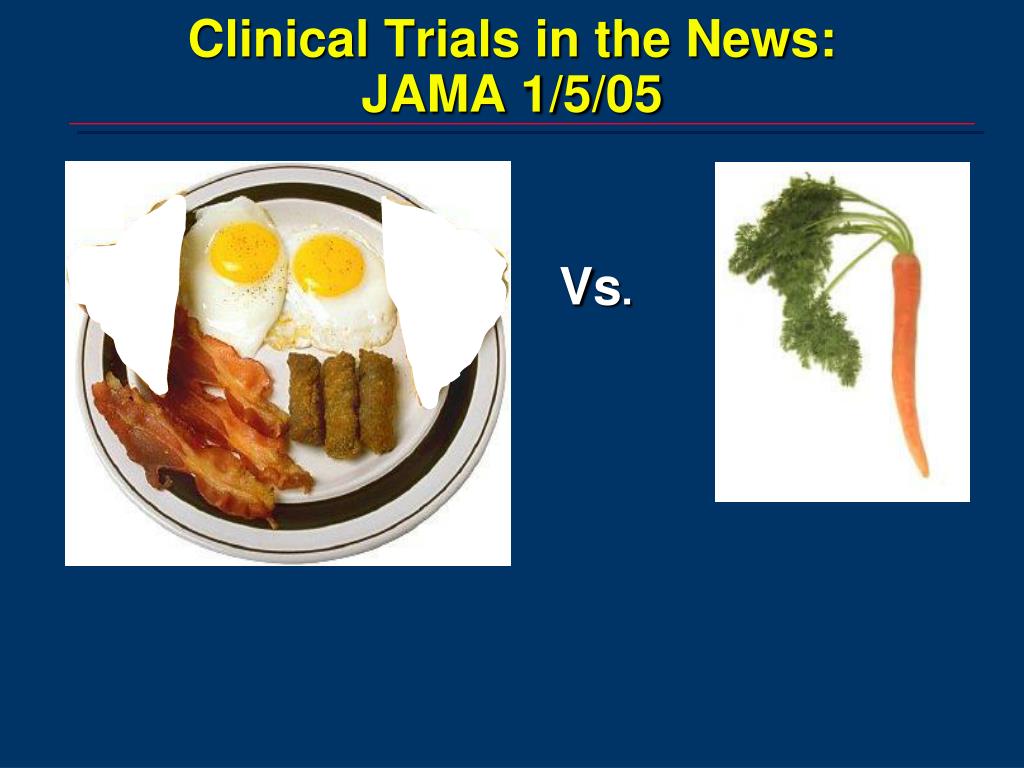 Clinical Trials in the News:
JAMA 1/5/05

Vs.